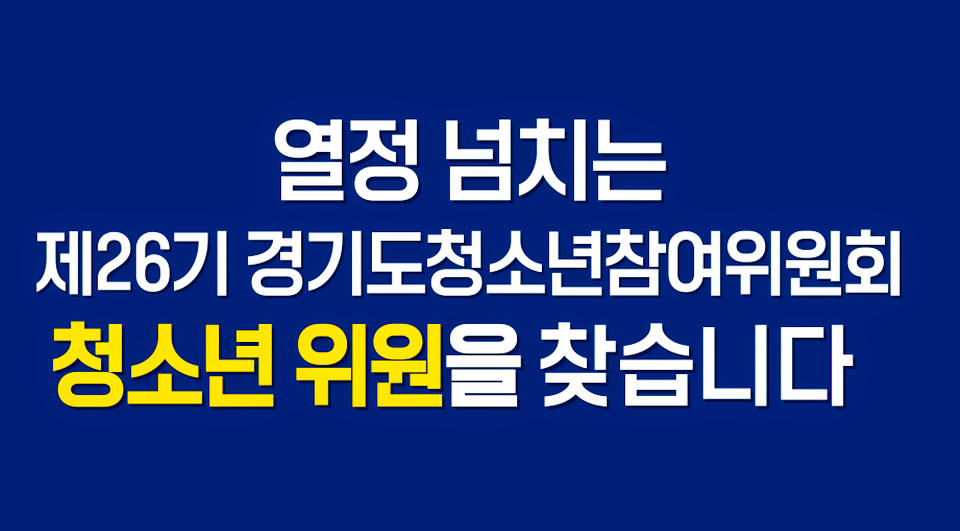 열정 넘치는
제26기 경기도청소년참여위원회
청소년 위원을 찾습니다